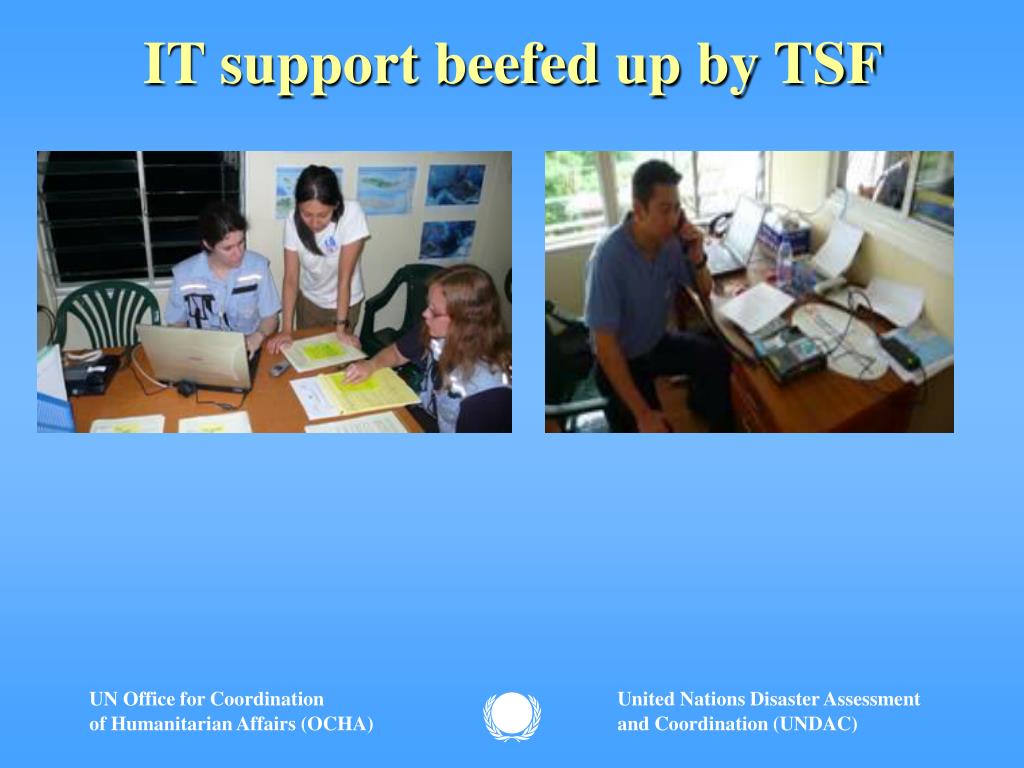 IT support beefed up by TSF

UN Office for Coordination
of Humanitarian Affairs (OCHA)

United Nations Disaster Assessment
and Coordination (UNDAC)